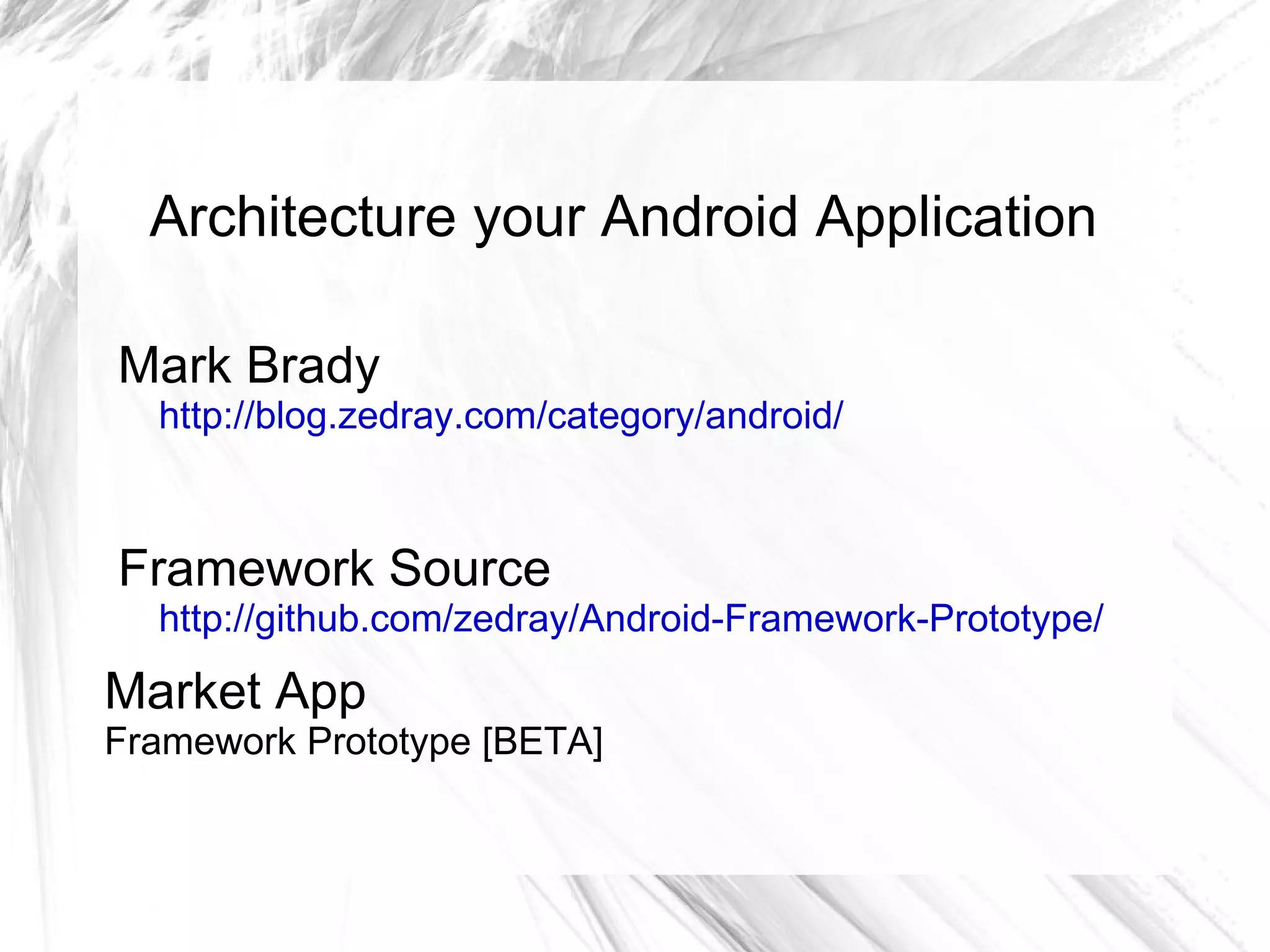 Architecture your Android Application

Mark Brady
http://blog.zedray.com/category/android/

Framework Source
http://github.com/zedray/Android-Framework-Prototype/

Market App
Framework Prototype [BETA]